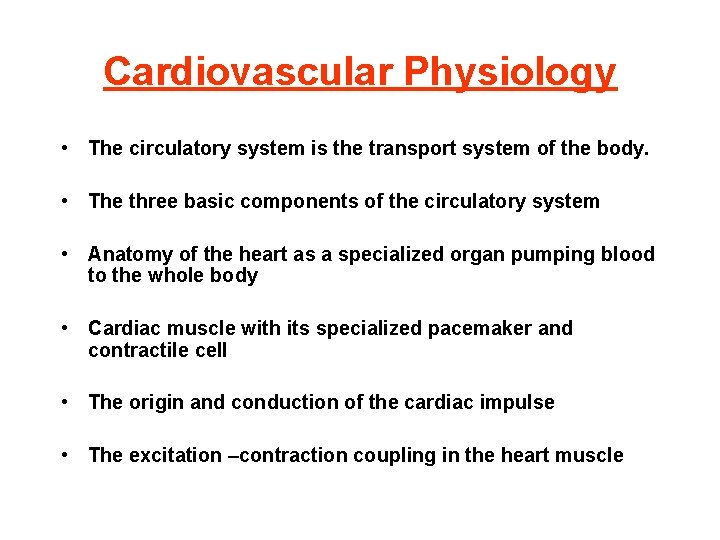 Cardiovascular Physiology

• The circulatory system is the transport system of the body.

• The three basic components of the circulatory system

• Anatomy of the heart as a specialized organ pumping blood to the whole body

• Cardiac muscle with its specialized pacemaker and contractile cell

• The origin and conduction of the cardiac impulse

• The excitation –contraction coupling in the heart muscle